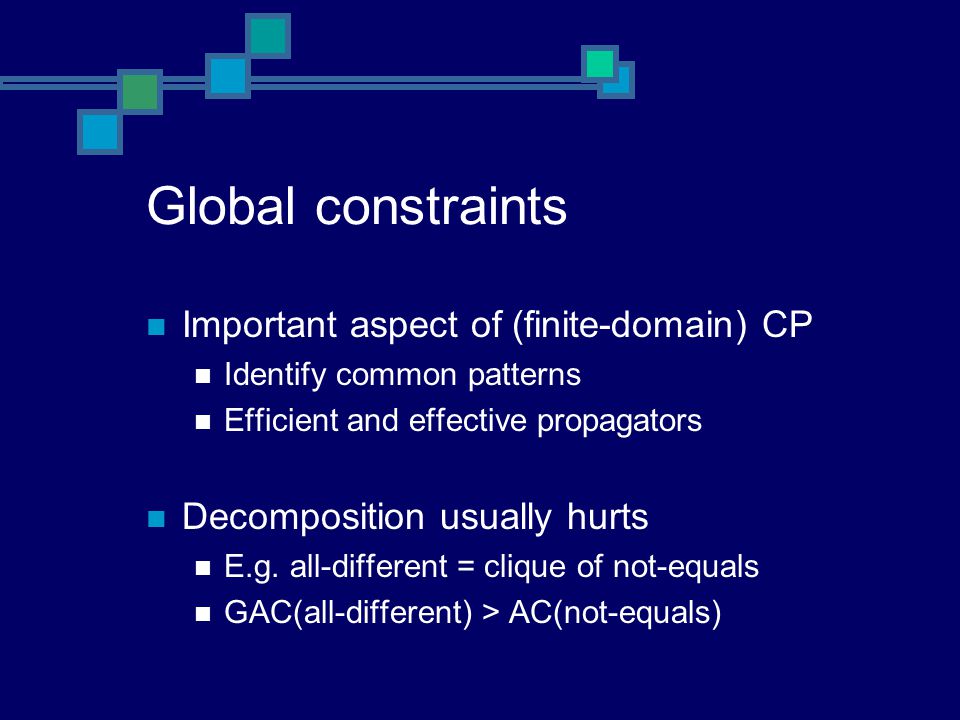 Global constraints

Important aspect of (finite-domain) CP

Identify common patterns

Efficient and effective propagators

Decomposition usually hurts

E.g. all-different = clique of not-equals

GAC(all-different) > AC(not-equals)